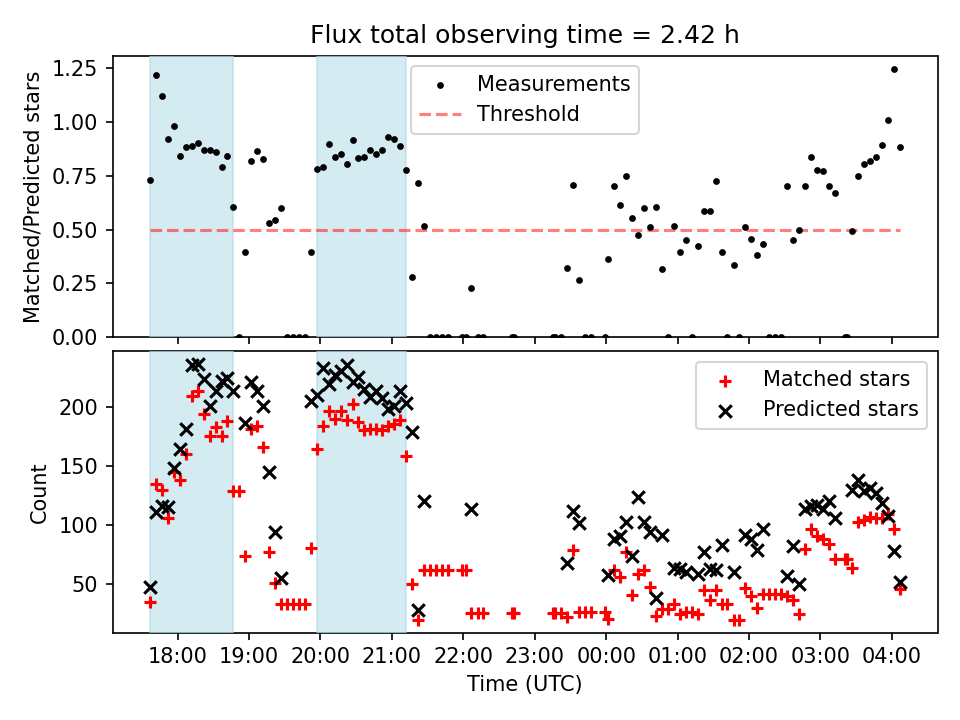 Flux total observing time = 2.42 h

Matched/Predicted stars

1.25
1.00
0.75
0.50
0.25
0.00

Measurements
Threshold

Count

200
150
100
50

Matched stars
Predicted stars

18:00 19:00 20:00 21:00 22:00 23:00 00:00 01:00 02:00 03:00 04:00

Time (UTC)